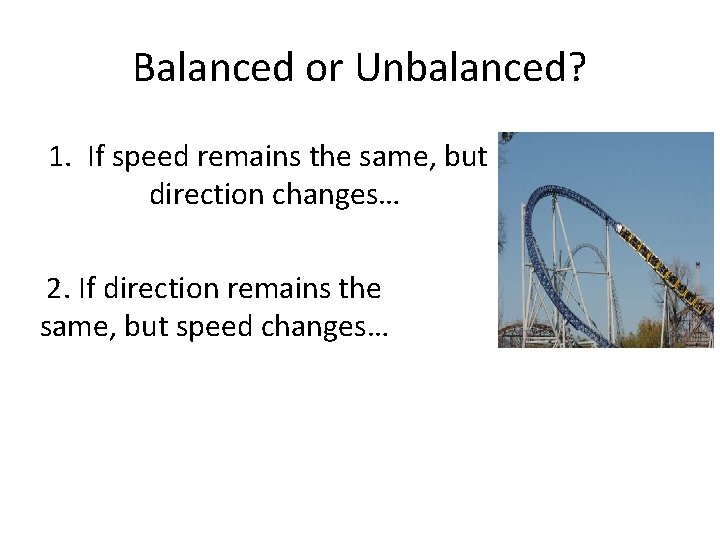 Balanced or Unbalanced?

1. If speed remains the same, but direction changes…

2. If direction remains the same, but speed changes…